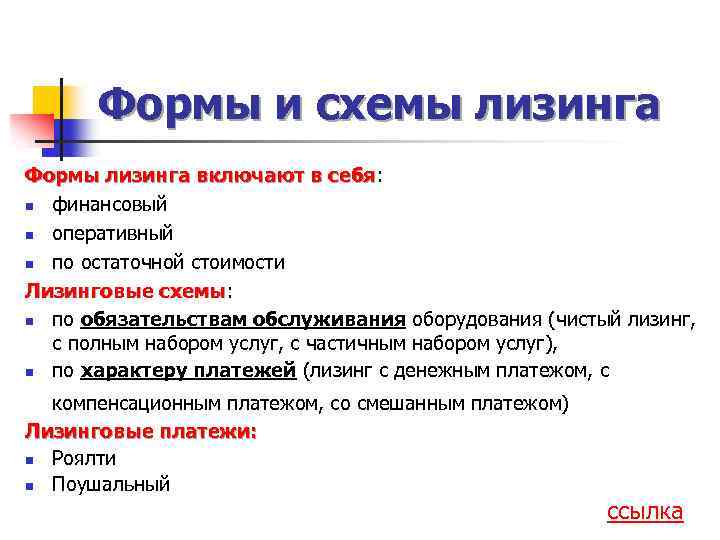 Формы и схемы лизинга

Формы лизинга включают в себя:

- финансовый
- оперативный
- по остаточной стоимости

Лизинговые схемы:

- по обязательствам обслуживания оборудования (чистый лизинг, с полным набором услуг, с частичным набором услуг),
- по характеру платежей (лизинг с денежным платежом, с компенсационным платежом, со смешанным платежом)

Лизинговые платежи:

- Роялти
- Поушальный

ссылка